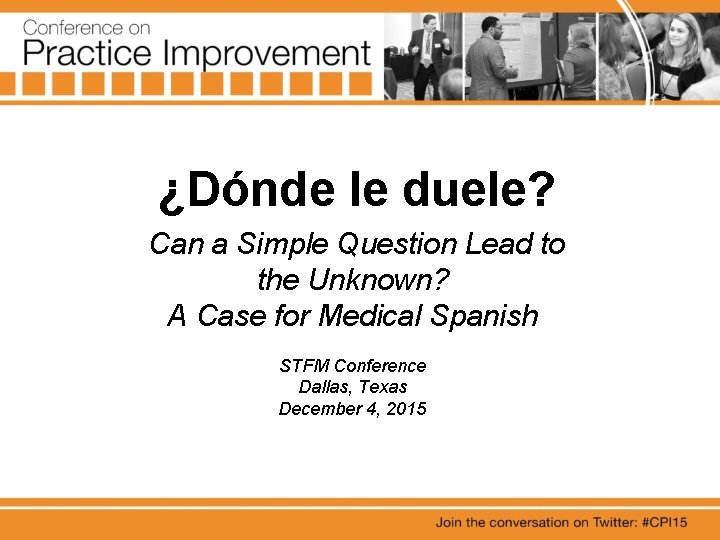 Conference on
Practice Improvement

¿Dónde le duele?

Can a Simple Question Lead to the Unknown?
A Case for Medical Spanish

STFM Conference
Dallas, Texas
December 4, 2015

Join the conversation on Twitter: #CPI15